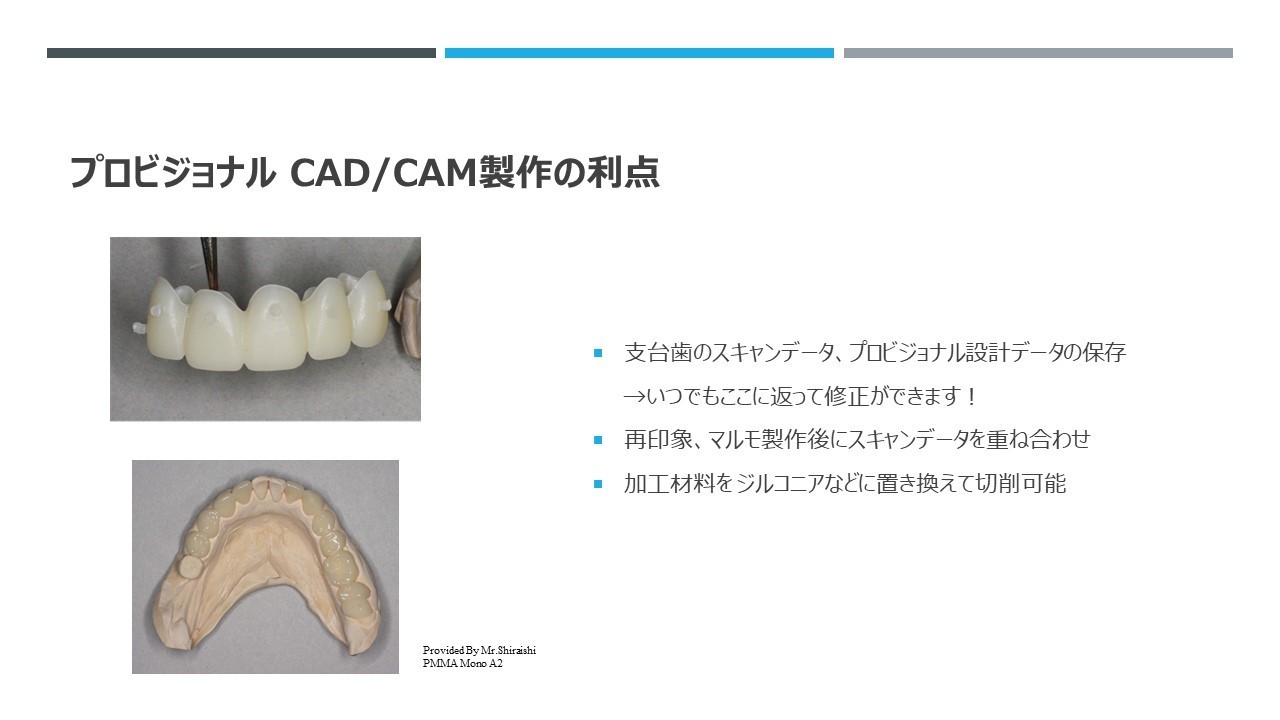 プロビジョナル CAD/CAM製作の利点

Provided By Mr.Shiraishi
PMMA Mono A2

▪ 支台歯のスキャンデータ、プロビジョナル設計データの保存
→いつでもここに返って修正ができます！

▪ 再印象、マルモ製作後にスキャンデータを重ね合わせ

▪ 加工材料をジルコニアなどに置き換えて切削可能